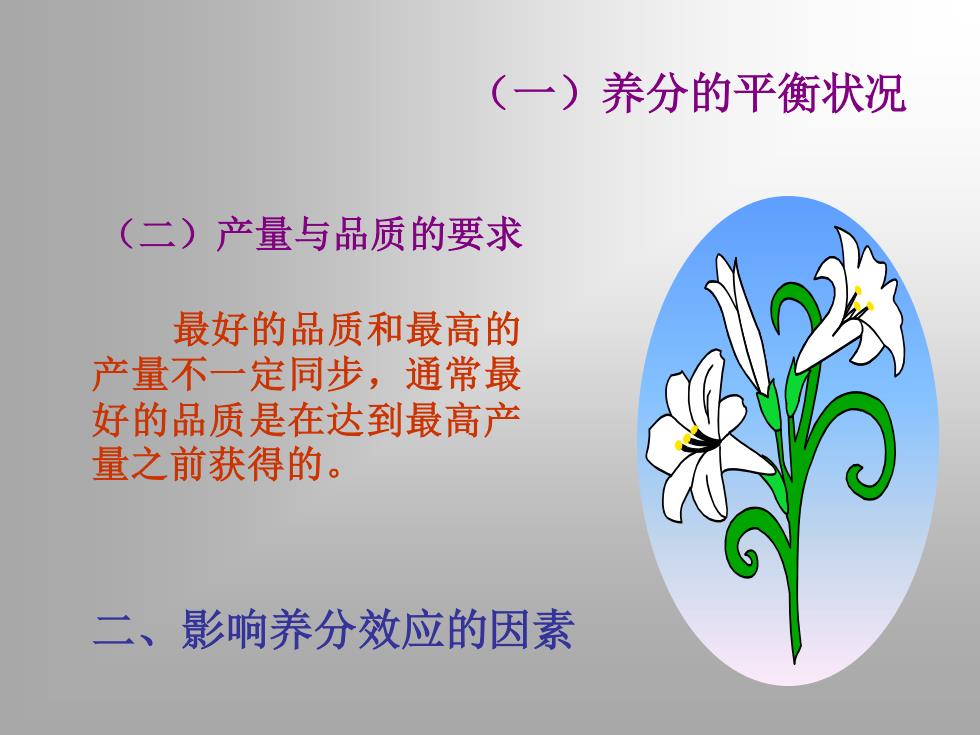 （一）养分的平衡状况

（二）产量与品质的要求

最好的品质和最高的产量不一定同步，通常最好的品质是在达到最高产量之前获得的。

二、影响养分效应的因素